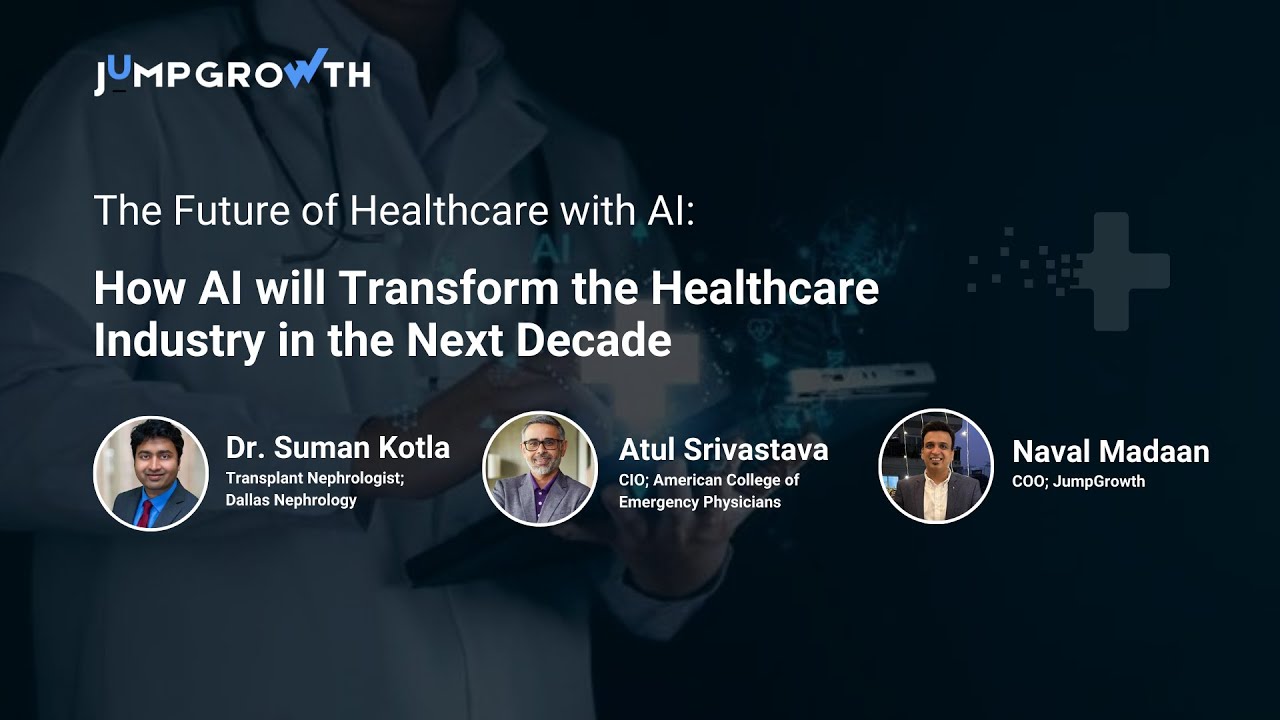 JUMPGROWTH

The Future of Healthcare with AI:

How AI will Transform the Healthcare Industry in the Next Decade

Dr. Suman Kotla
Transplant Nephrologist; Dallas Nephrology

Atul Srivastava
CIO; American College of Emergency Physicians

Naval Madaan
COO; JumpGrowth